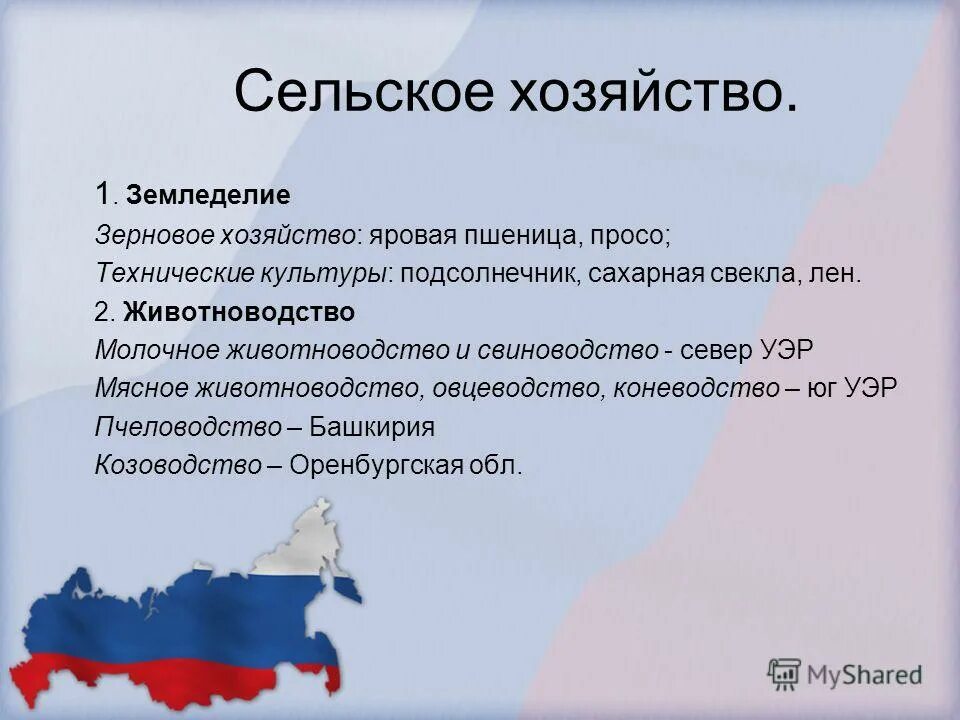 Сельское хозяйство.

1. Земледелие
Зерновое хозяйство: яровая пшеница, просо;
Технические культуры: подсолнечник, сахарная свекла, лен.
2. Животноводство
Молочное животноводство и свиноводство - север УЭР
Мясное животноводство, овцеводство, коневодство – юг УЭР
Пчеловодство – Башкирия
Козоводство – Оренбургская обл.

MyShared